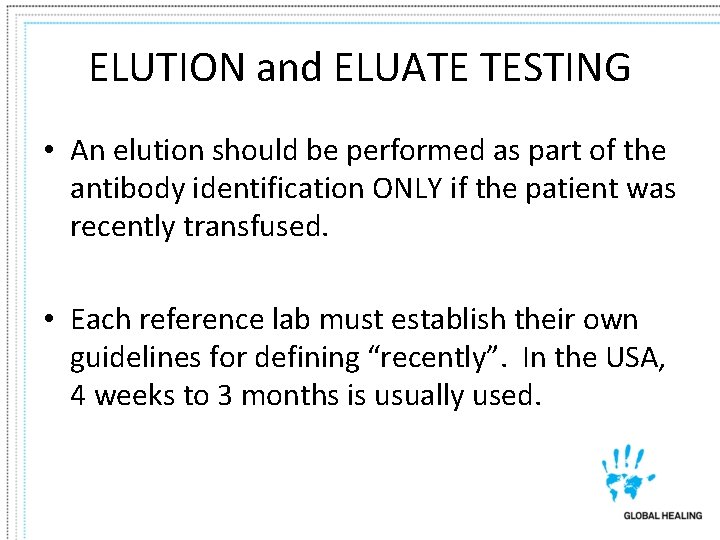 ELUTION and ELUATE TESTING

• An elution should be performed as part of the antibody identification ONLY if the patient was recently transfused.

• Each reference lab must establish their own guidelines for defining “recently”. In the USA, 4 weeks to 3 months is usually used.

GLOBAL HEALING